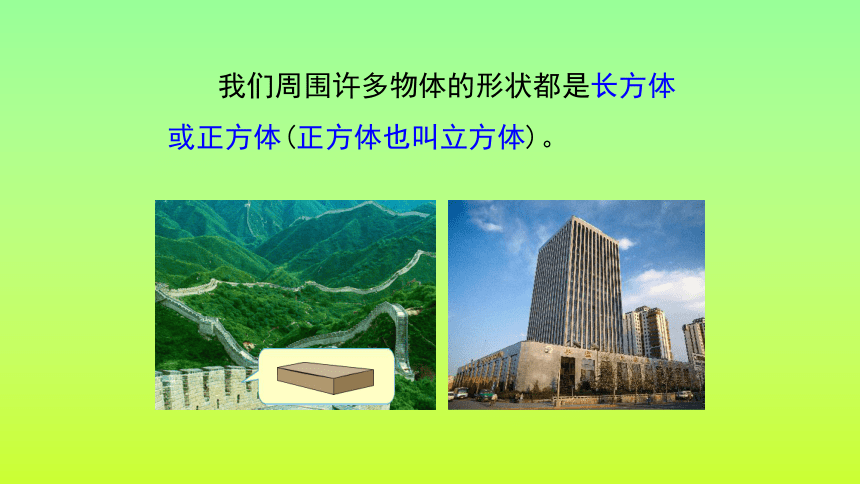 我们周围许多物体的形状都是长方体或正方体（正方体也叫立方体）。